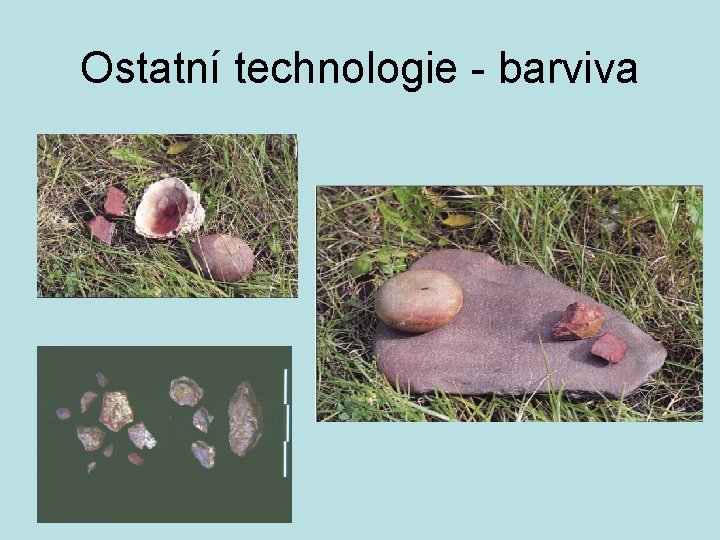 Ostatní technologie - barviva